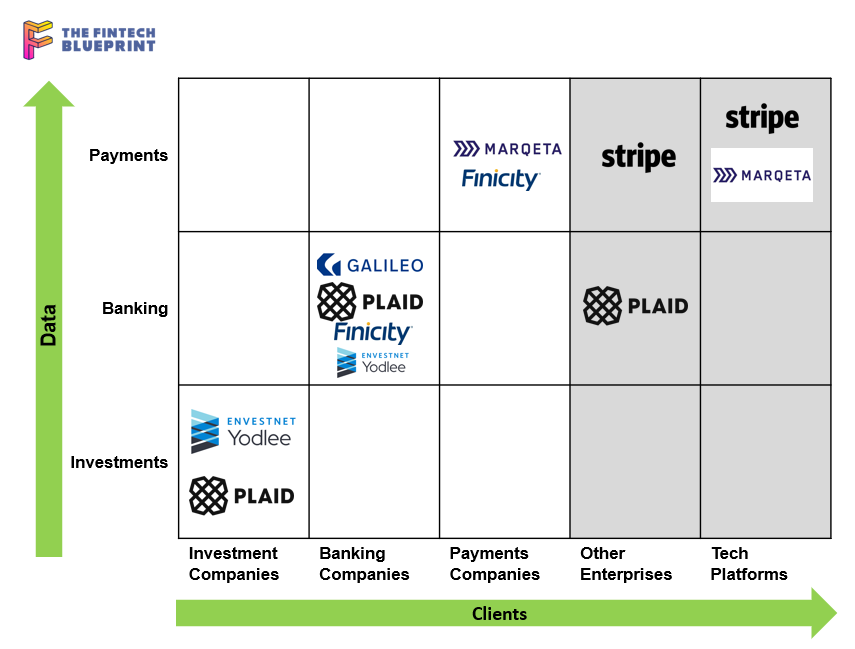 THE FINTECH BLUEPRINT

Data

| | Investment Companies | Banking Companies | Payments Companies | Other Enterprises | Tech Platforms |
|---|---|---|---|---|---|
| Payments | | | MARQETA Finicity | stripe | stripe MARQETA |
| Banking | | GALILEO PLAID Finicity ENVESTNET Yodlee | | PLAID | |
| Investments | ENVESTNET Yodlee PLAID | | | | |

Clients